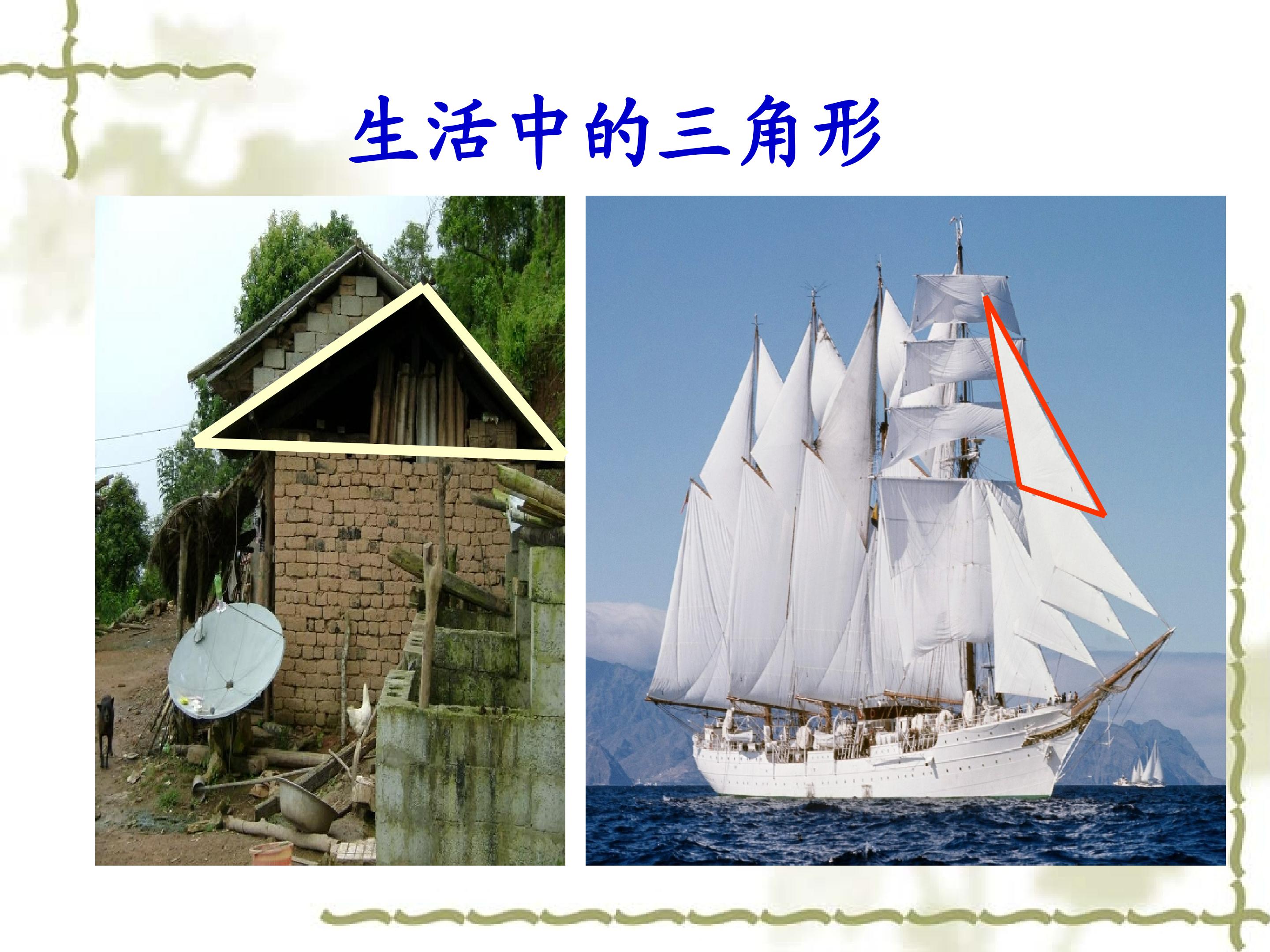 生活中的三角形